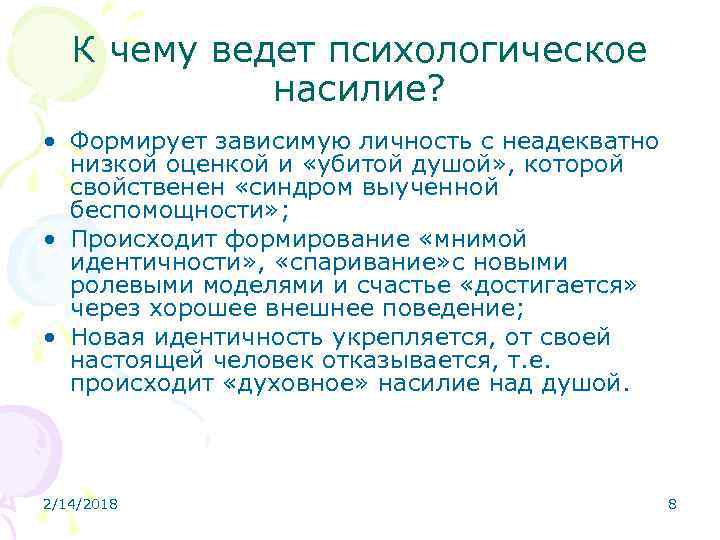 К чему ведет психологическое насилие?

• Формирует зависимую личность с неадекватно низкой оценкой и «убитой душой», которой свойственен «синдром выученной беспомощности»;
• Происходит формирование «мнимой идентичности», «спаривание»с новыми ролевыми моделями и счастье «достигается» через хорошее внешнее поведение;
• Новая идентичность укрепляется, от своей настоящей человек отказывается, т.е. происходит «духовное» насилие над душой.

2/14/2018

8